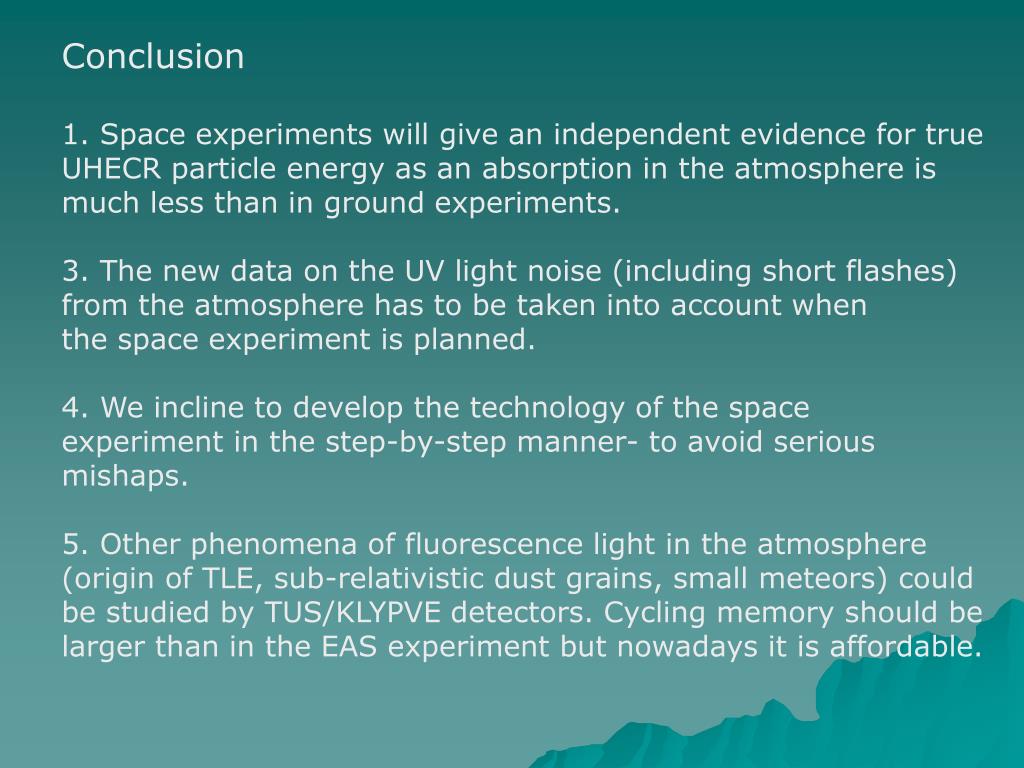 Conclusion

1. Space experiments will give an independent evidence for true UHECR particle energy as an absorption in the atmosphere is much less than in ground experiments.

3. The new data on the UV light noise (including short flashes) from the atmosphere has to be taken into account when the space experiment is planned.

4. We incline to develop the technology of the space experiment in the step-by-step manner- to avoid serious mishaps.

5. Other phenomena of fluorescence light in the atmosphere (origin of TLE, sub-relativistic dust grains, small meteors) could be studied by TUS/KLYPVE detectors. Cycling memory should be larger than in the EAS experiment but nowadays it is affordable.